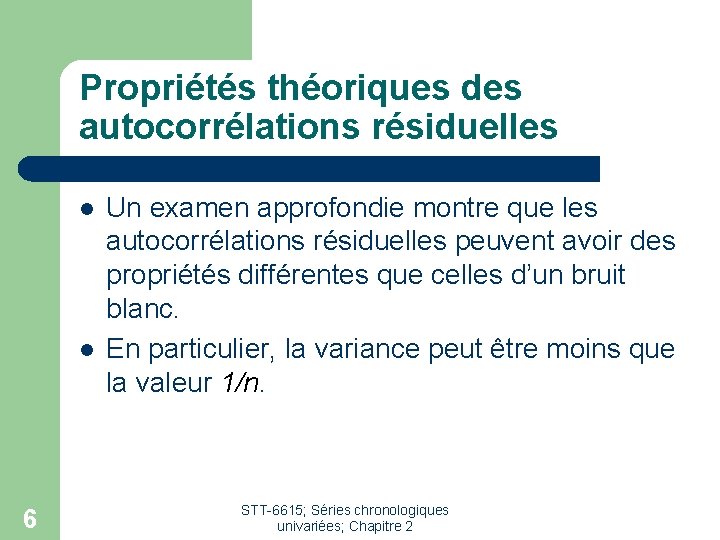 Propriétés théoriques des autocorrélations résiduelles

- Un examen approfondie montre que les autocorrélations résiduelles peuvent avoir des propriétés différentes que celles d'un bruit blanc.
- En particulier, la variance peut être moins que la valeur $1/n$.

6

STT-6615; Séries chronologiques univariées; Chapitre 2